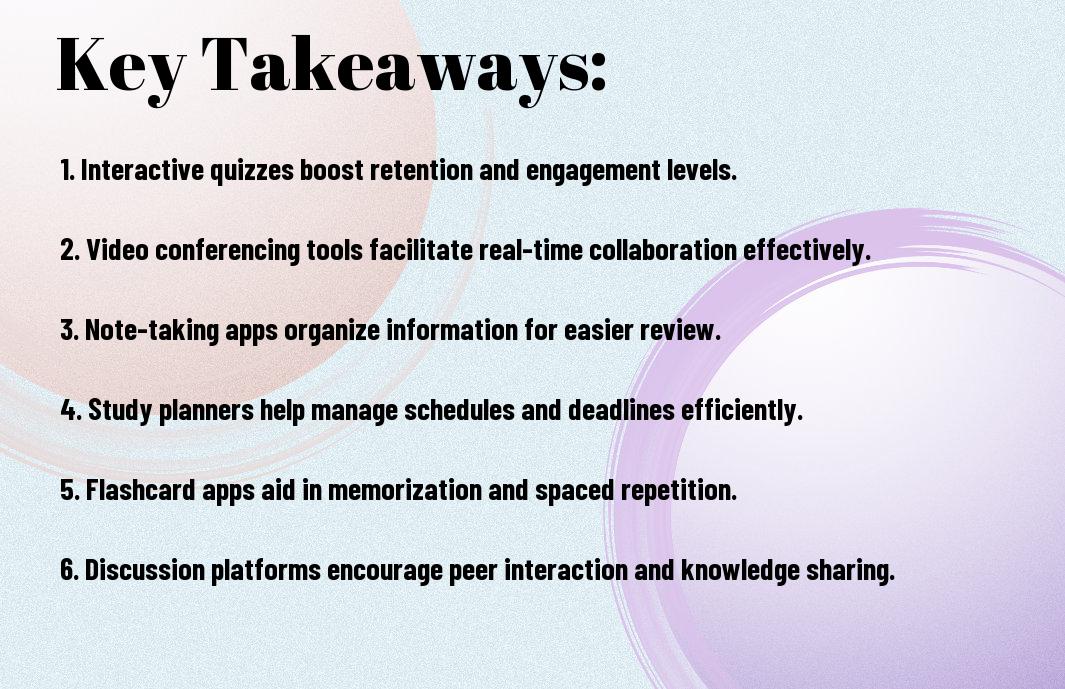 Key Takeaways:

1. Interactive quizzes boost retention and engagement levels.

2. Video conferencing tools facilitate real-time collaboration effectively.

3. Note-taking apps organize information for easier review.

4. Study planners help manage schedules and deadlines efficiently.

5. Flashcard apps aid in memorization and spaced repetition.

6. Discussion platforms encourage peer interaction and knowledge sharing.